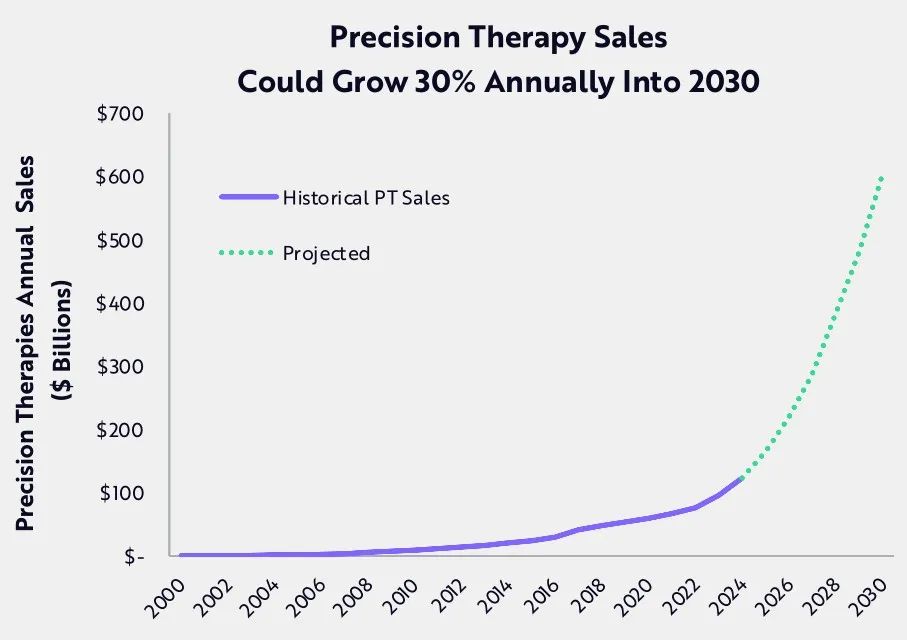 Precision Therapy Sales
Could Grow 30% Annually Into 2030

Precision Therapies Annual Sales
($ Billions)

$700
$600
$500
$400
$300
$200
$100
$-

Historical PT Sales
Projected

2000
2002
2004
2006
2008
2010
2012
2014
2016
2018
2020
2022
2024
2026
2028
2030